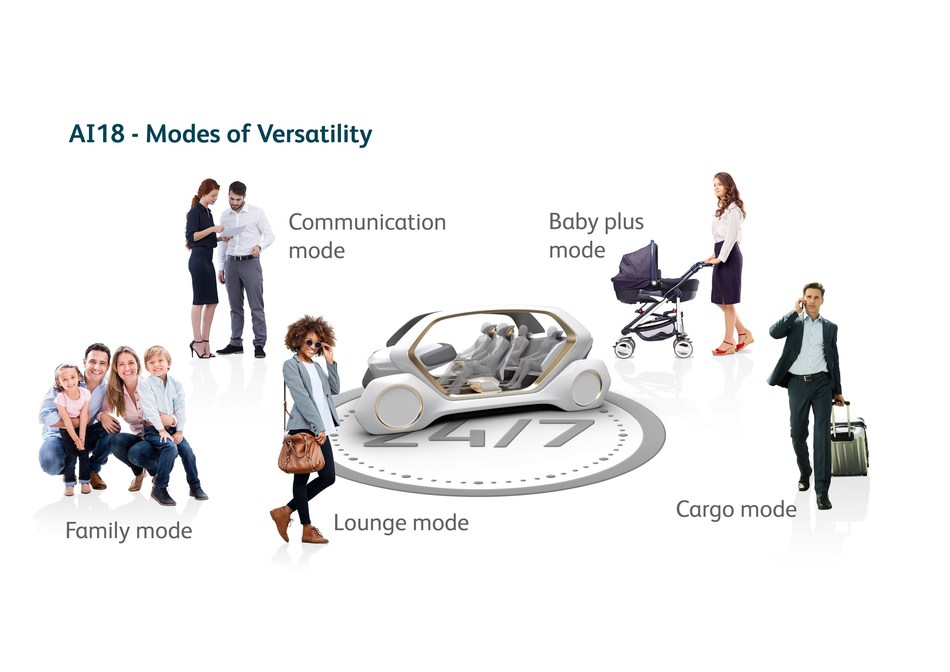 AI18 - Modes of Versatility

Communication mode

Baby plus mode

24/7

Family mode

Lounge mode

Cargo mode